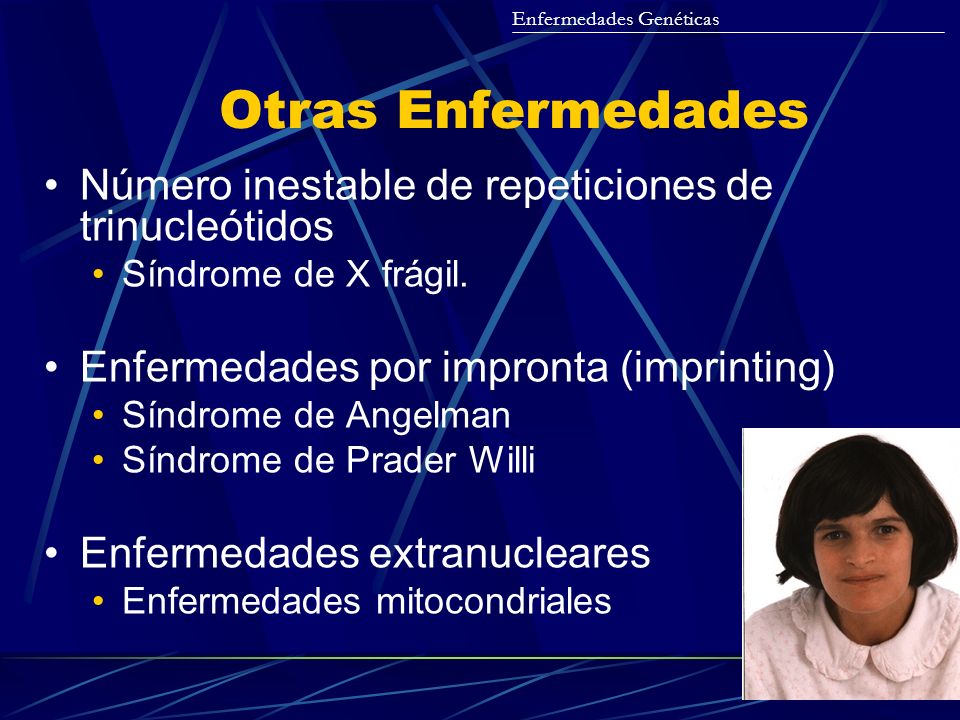 Enfermedades Genéticas

Otras Enfermedades

• Número inestable de repeticiones de trinucleótidos
  • Síndrome de X frágil.

• Enfermedades por impronta (imprinting)
  • Síndrome de Angelman
  • Síndrome de Prader Willi

• Enfermedades extranucleares
  • Enfermedades mitocondriales